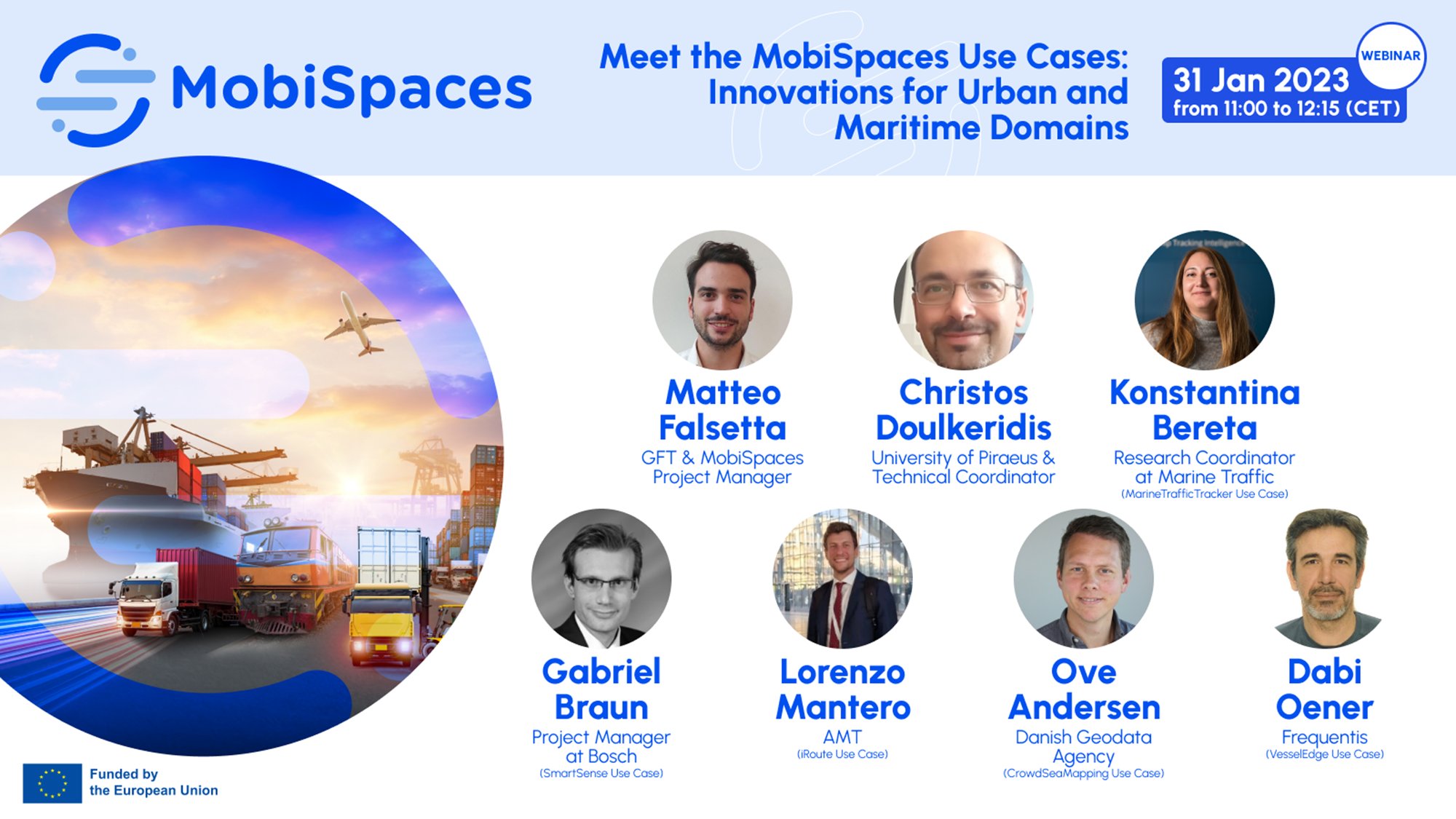 MobiSpaces

Meet the MobiSpaces Use Cases: Innovations for Urban and Maritime Domains

WEBINAR

31 Jan 2023
from 11:00 to 12:15 (CET)

Matteo Falsetta
GFT & MobiSpaces Project Manager

Christos Doulkeridis
University of Piraeus & Technical Coordinator

Konstantina Bereta
Research Coordinator at Marine Traffic
(MarineTrafficTracker Use Case)

Gabriel Braun
Project Manager at Bosch
(SmartSense Use Case)

Lorenzo Mantero
AMT
(iRoute Use Case)

Ove Andersen
Danish Geodata Agency
(CrowdSeaMapping Use Case)

Dabi Oener
Frequentis
(VesselEdge Use Case)

Funded by the European Union